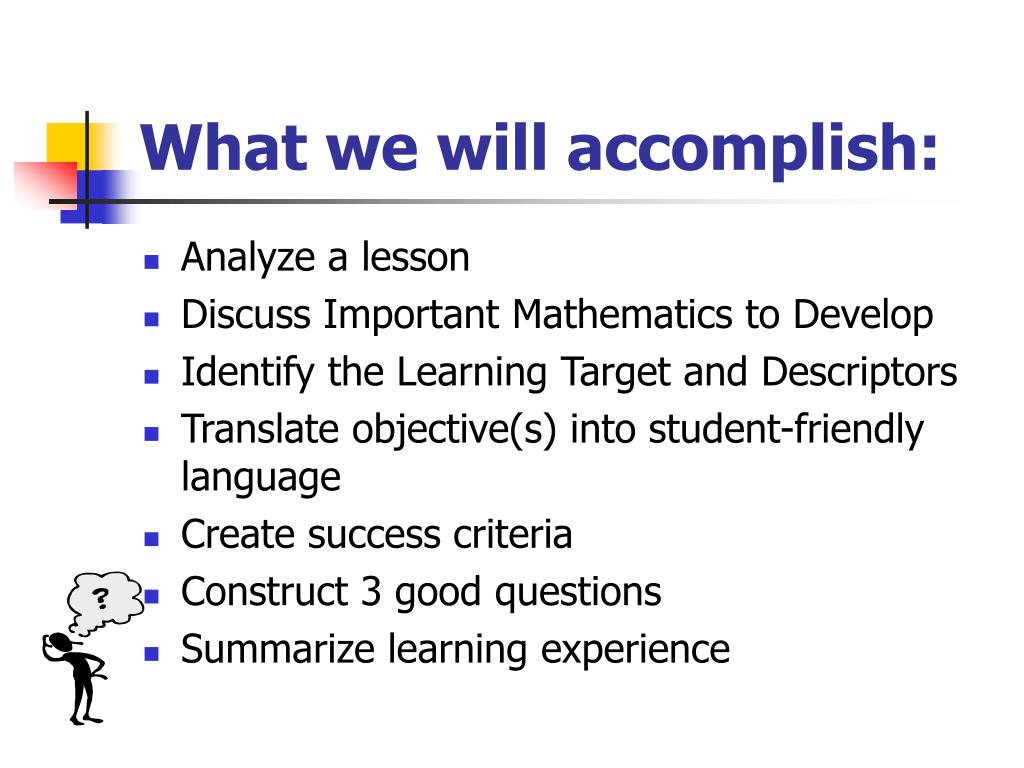 What we will accomplish:

- Analyze a lesson
- Discuss Important Mathematics to Develop
- Identify the Learning Target and Descriptors
- Translate objective(s) into student-friendly language
- Create success criteria
- Construct 3 good questions
- Summarize learning experience

?